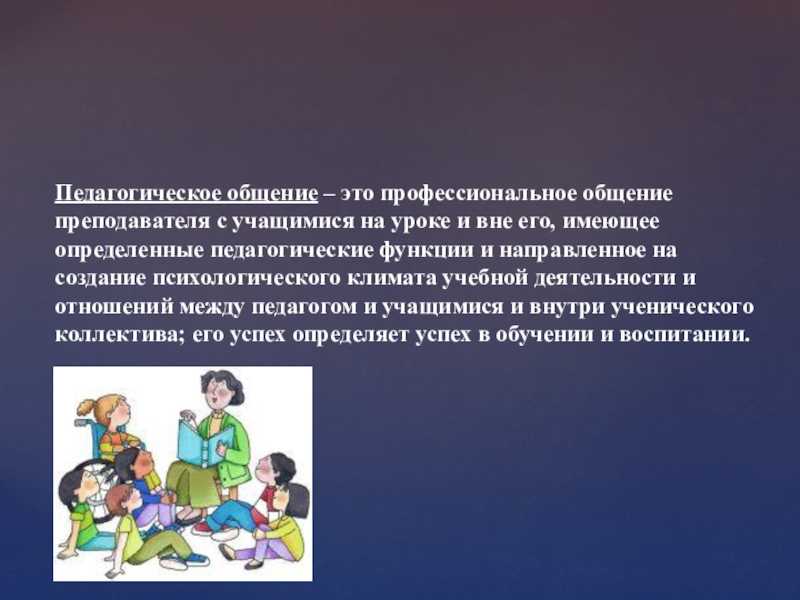 Педагогическое общение – это профессиональное общение преподавателя с учащимися на уроке и вне его, имеющее определенные педагогические функции и направленное на создание психологического климата учебной деятельности и отношений между педагогом и учащимися и внутри ученического коллектива; его успех определяет успех в обучении и воспитании.